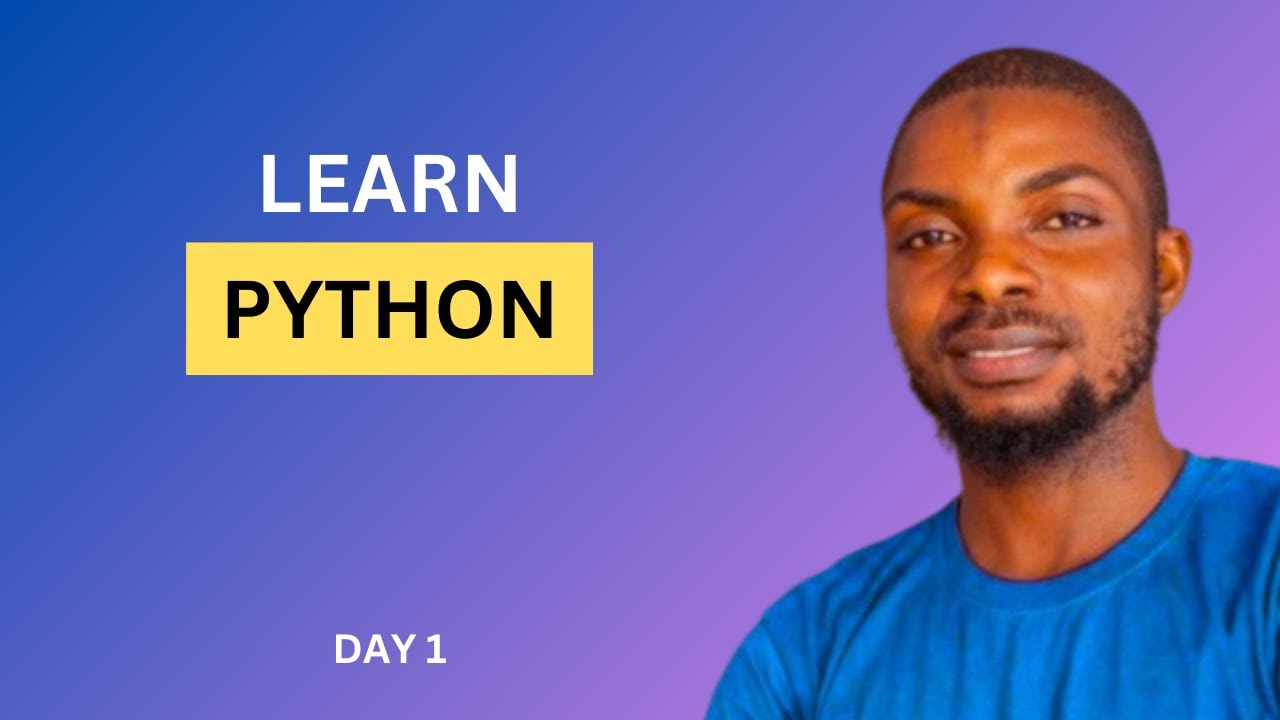 LEARN

PYTHON

DAY 1